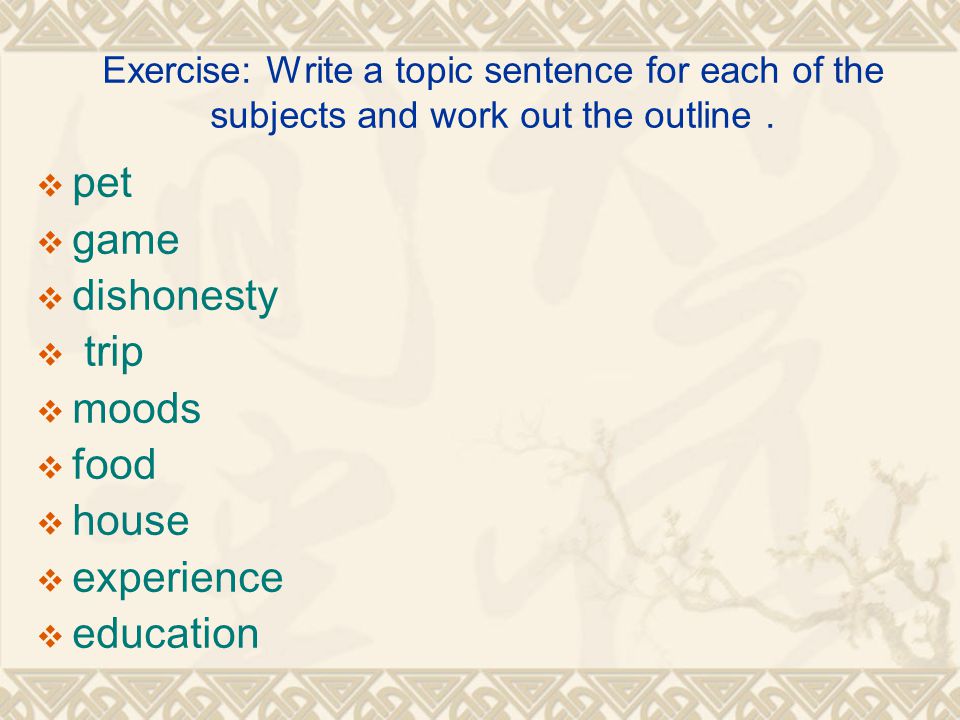 Exercise: Write a topic sentence for each of the subjects and work out the outline .

❖ pet
❖ game
❖ dishonesty
❖ trip
❖ moods
❖ food
❖ house
❖ experience
❖ education